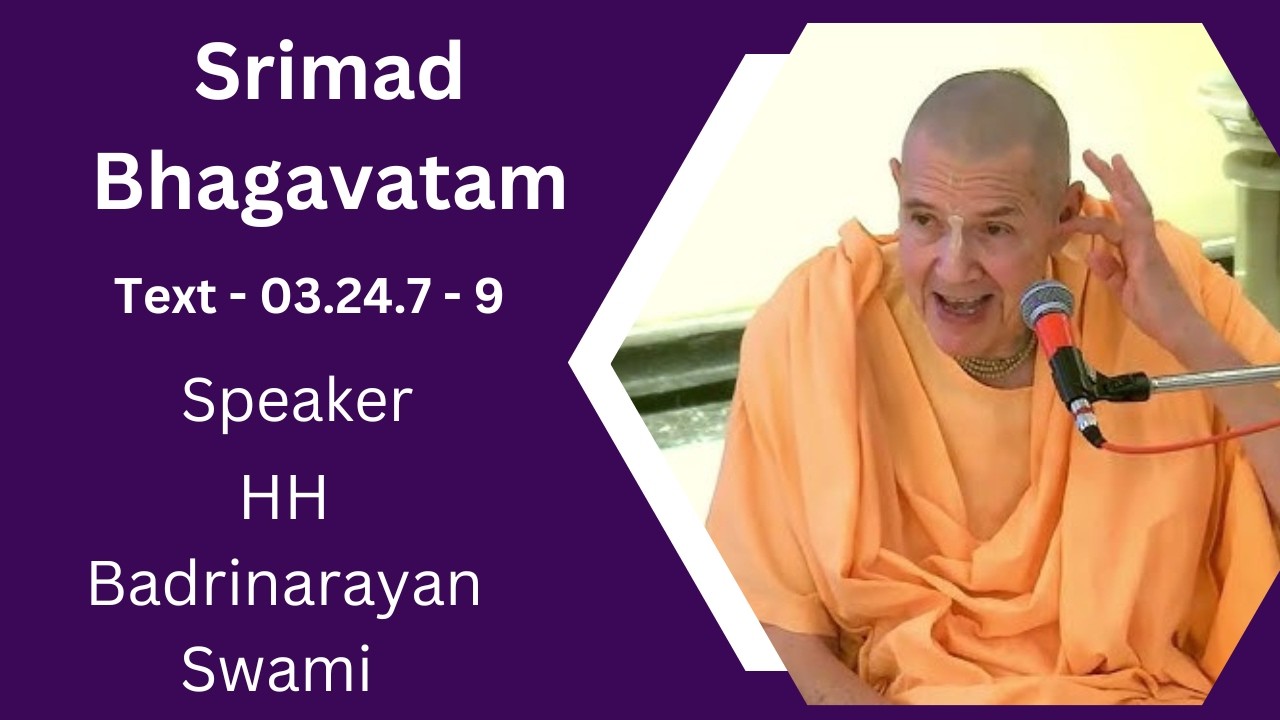 Srimad Bhagavatam

Text - 03.24.7 - 9

Speaker

HH

Badrinarayan

Swami